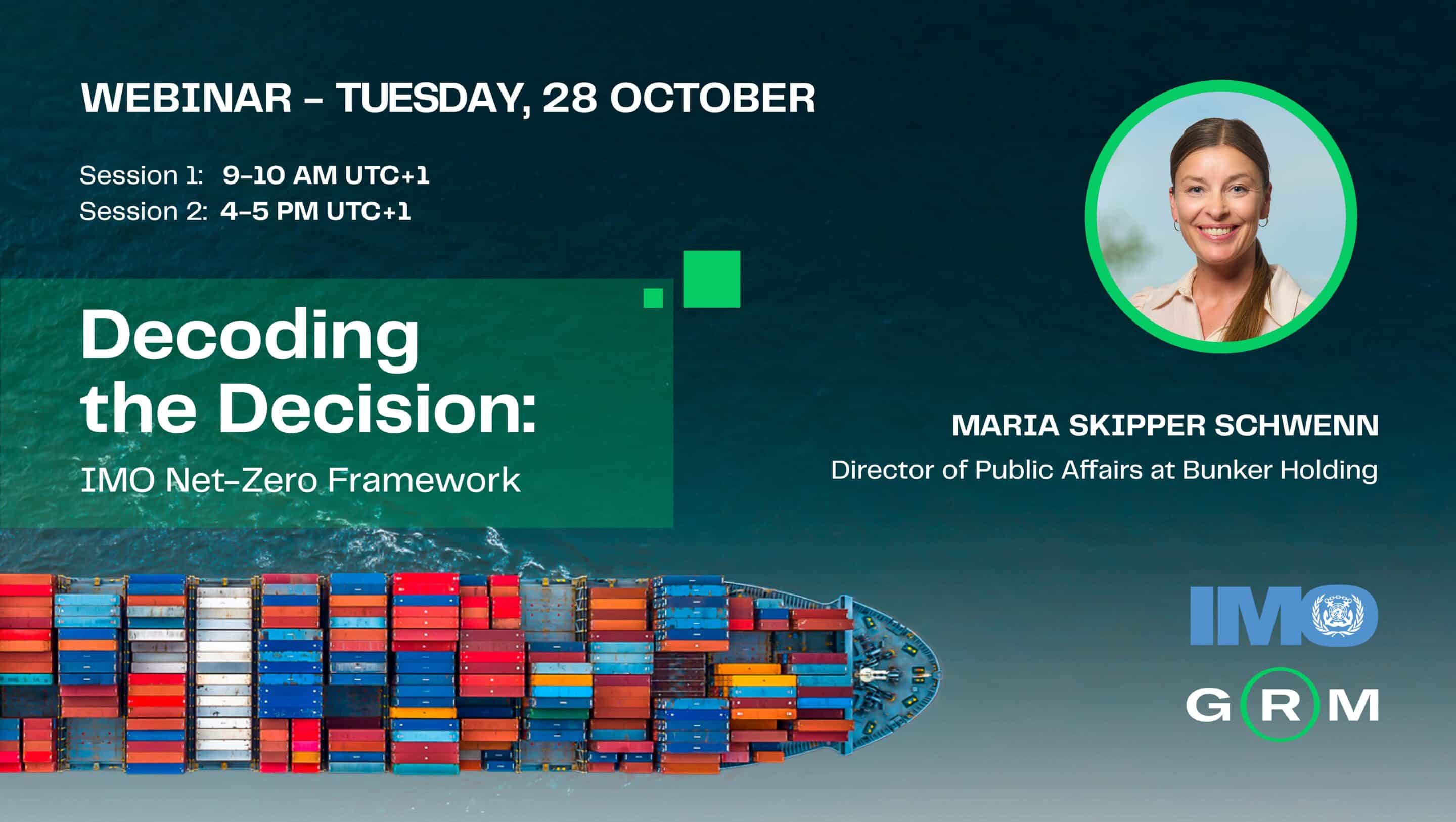 WEBINAR – TUESDAY, 28 OCTOBER

Session 1: 9–10 AM UTC+1
Session 2: 4–5 PM UTC+1

Decoding the Decision:

IMO Net-Zero Framework

MARIA SKIPPER SCHWENN

Director of Public Affairs at Bunker Holding

IMO

GRM